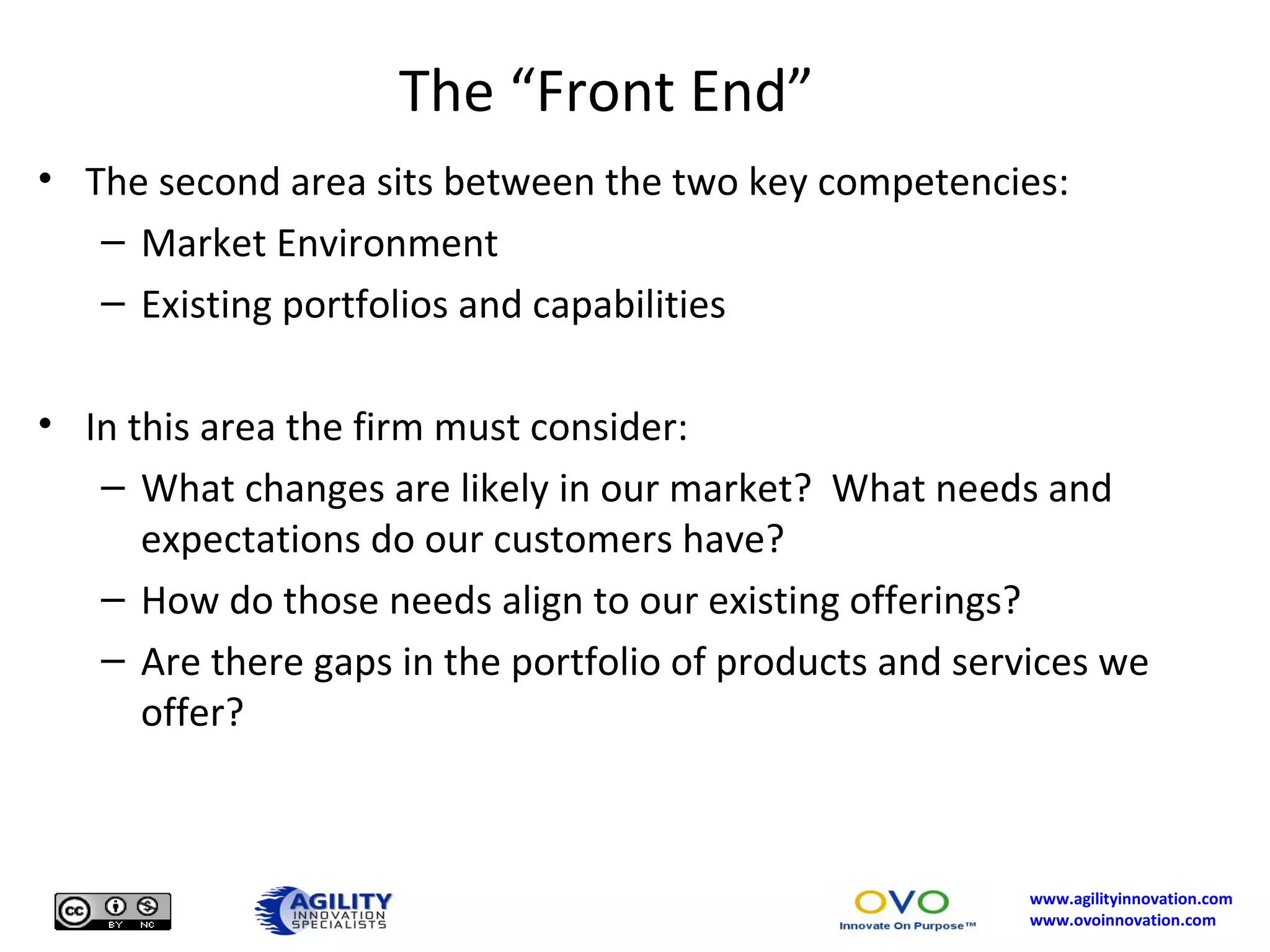 The “Front End”

• The second area sits between the two key competencies:
– Market Environment
– Existing portfolios and capabilities

• In this area the firm must consider:
– What changes are likely in our market? What needs and expectations do our customers have?
– How do those needs align to our existing offerings?
– Are there gaps in the portfolio of products and services we offer?

cc BY NC

AGILITY INNOVATION SPECIALISTS

OVO Innovate On Purpose™

www.agilityinnovation.com
www.ovoinnovation.com